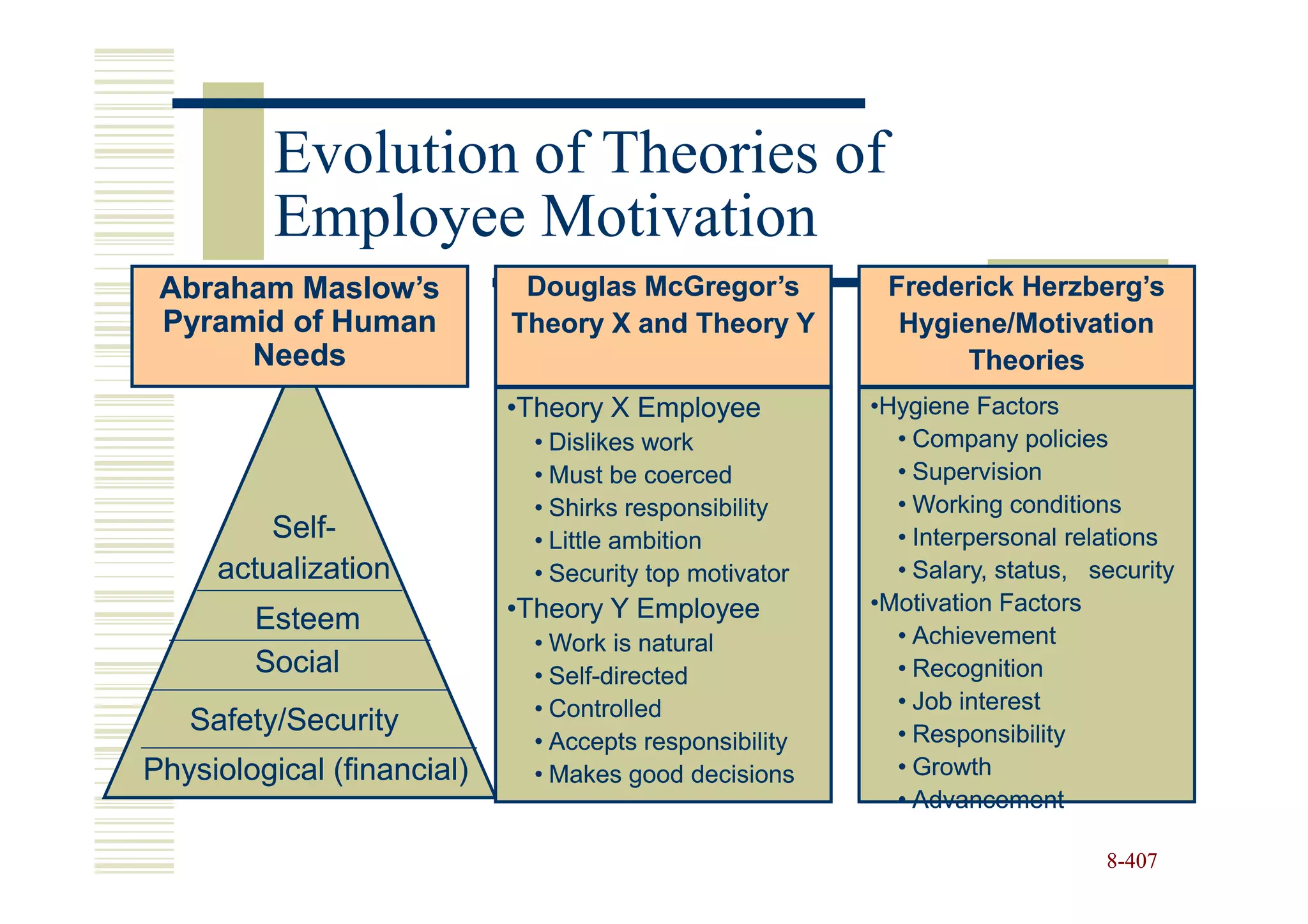 Evolution of Theories of Employee Motivation

Abraham Maslow's Pyramid of Human Needs

Self-actualization

Esteem

Social

Safety/Security

Physiological (financial)

Douglas McGregor's Theory X and Theory Y

•Theory X Employee
• Dislikes work
• Must be coerced
• Shirks responsibility
• Little ambition
• Security top motivator
•Theory Y Employee
• Work is natural
• Self-directed
• Controlled
• Accepts responsibility
• Makes good decisions

Frederick Herzberg's Hygiene/Motivation Theories

•Hygiene Factors
• Company policies
• Supervision
• Working conditions
• Interpersonal relations
• Salary, status, security
•Motivation Factors
• Achievement
• Recognition
• Job interest
• Responsibility
• Growth
• Advancement

8-407